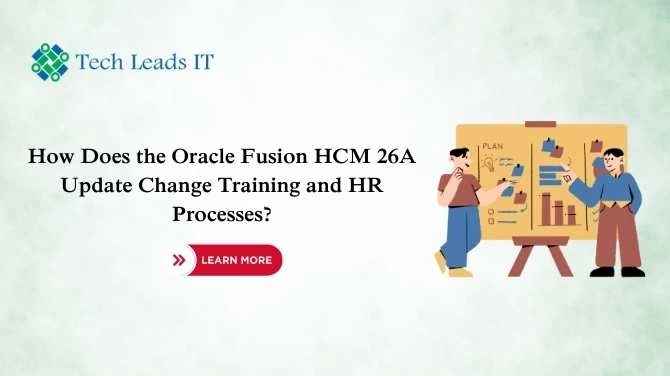 Tech Leads IT

How Does the Oracle Fusion HCM 26A Update Change Training and HR Processes?

LEARN MORE

PLAN